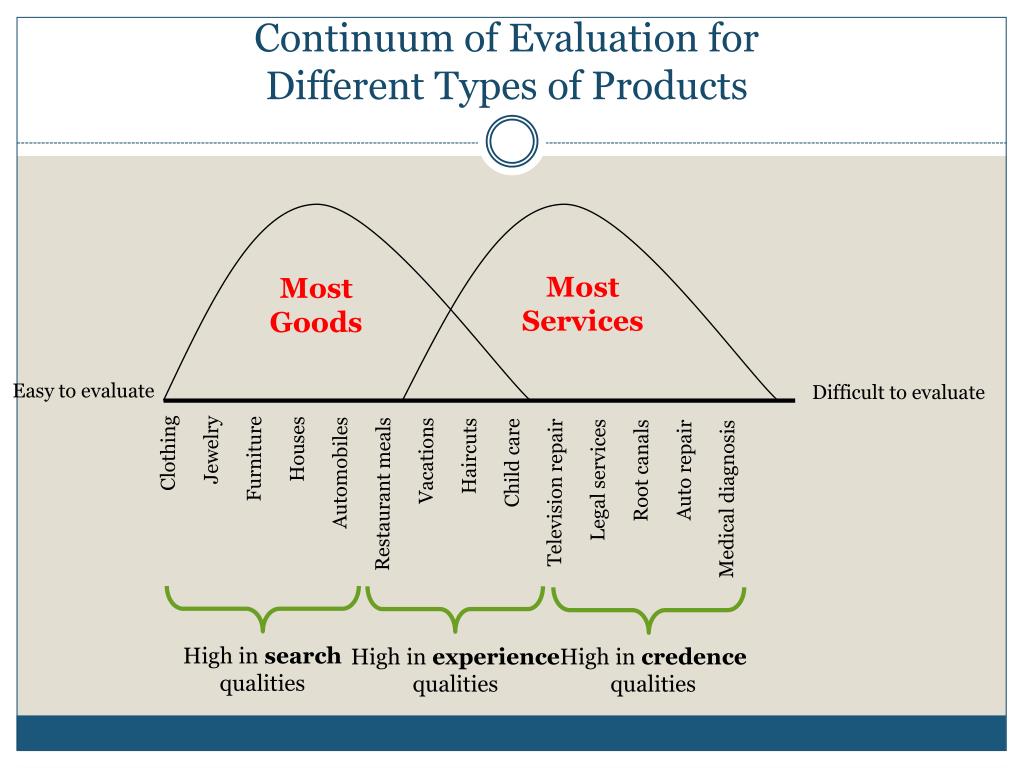 Continuum of Evaluation for Different Types of Products

Most Goods

Most Services

Easy to evaluate

Difficult to evaluate

Clothing
Jewelry
Furniture
Houses
Automobiles
Restaurant meals
Vacations
Haircuts
Child care
Television repair
Legal services
Root canals
Auto repair
Medical diagnosis

High in **search** qualities

High in **experience** qualities

High in **credence** qualities